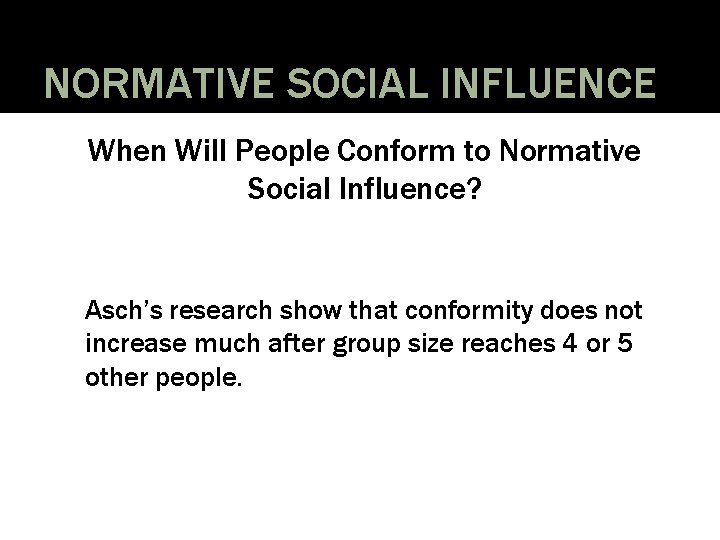 NORMATIVE SOCIAL INFLUENCE

When Will People Conform to Normative Social Influence?

Asch's research show that conformity does not increase much after group size reaches 4 or 5 other people.